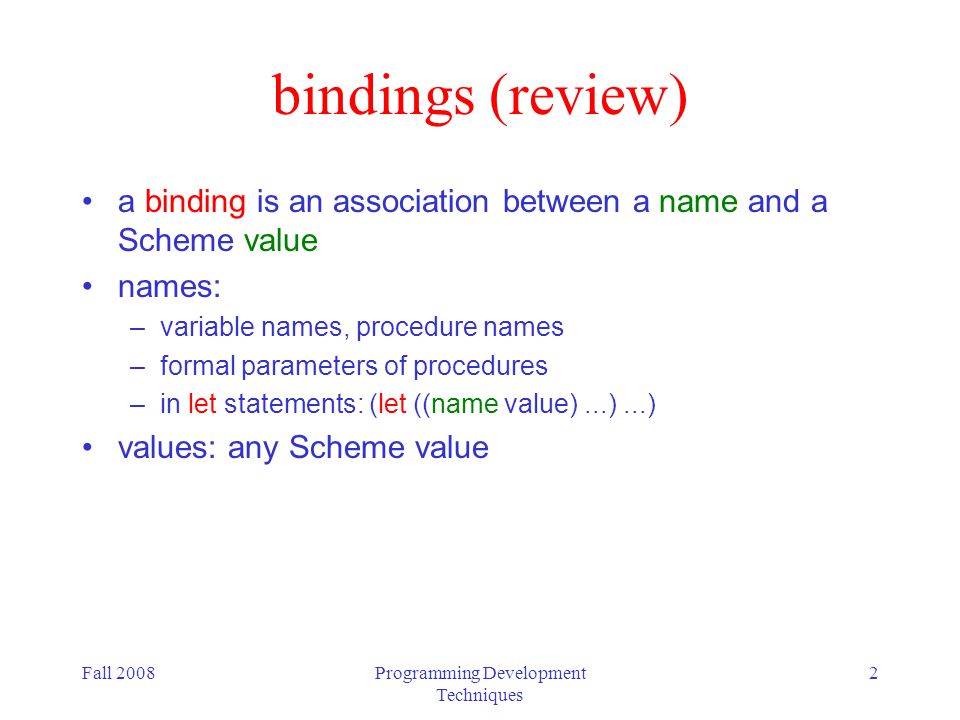 bindings (review)

• a binding is an association between a name and a Scheme value

• names:
– variable names, procedure names
– formal parameters of procedures
– in let statements: (let ((name value) ...) ...)

• values: any Scheme value

Fall 2008

Programming Development Techniques

2